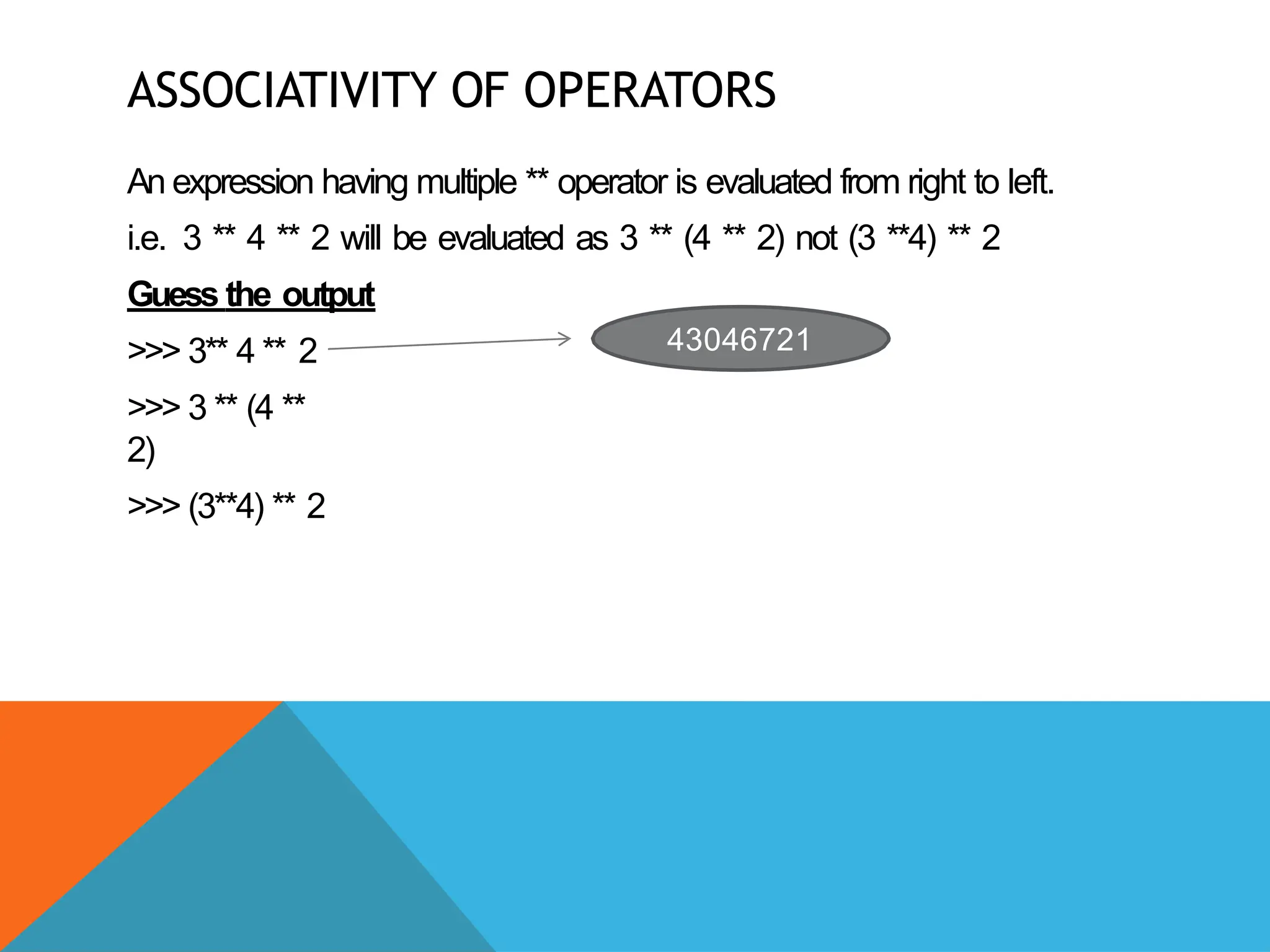 ASSOCIATIVITY OF OPERATORS

An expression having multiple ** operator is evaluated from right to left.

i.e. 3 ** 4 ** 2 will be evaluated as 3 ** (4 ** 2) not (3 **4) ** 2

Guess the output

>>> 3** 4 ** 2

43046721

>>> 3 ** (4 ** 2)

>>> (3**4) ** 2